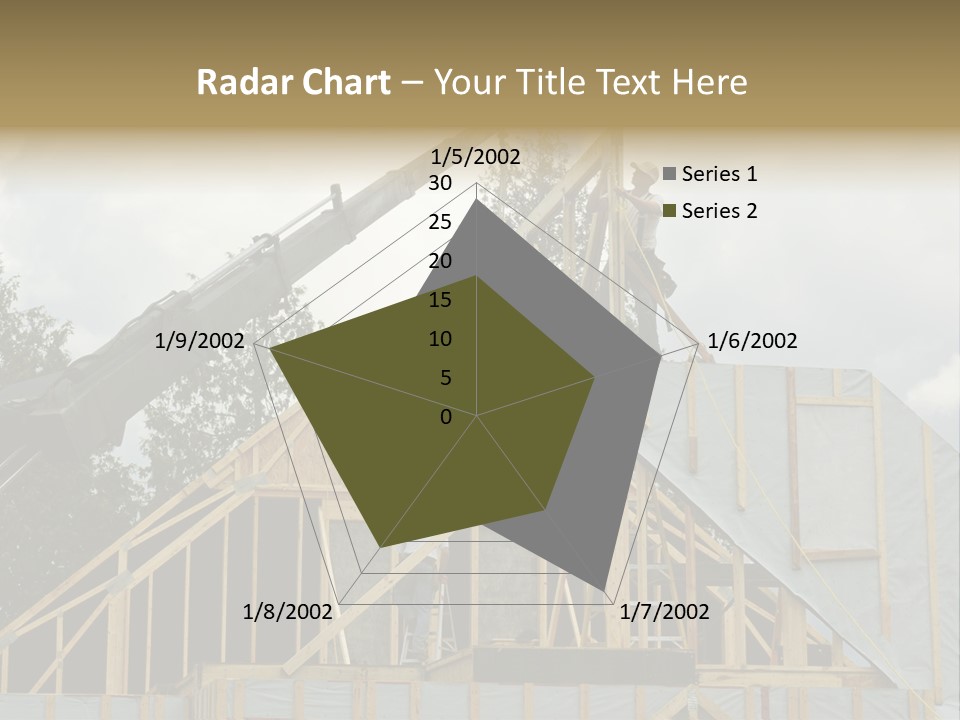 Radar Chart – Your Title Text Here

1/5/2002
30
25
20
15
10
5
0
1/6/2002
1/7/2002
1/8/2002
1/9/2002

Series 1
Series 2